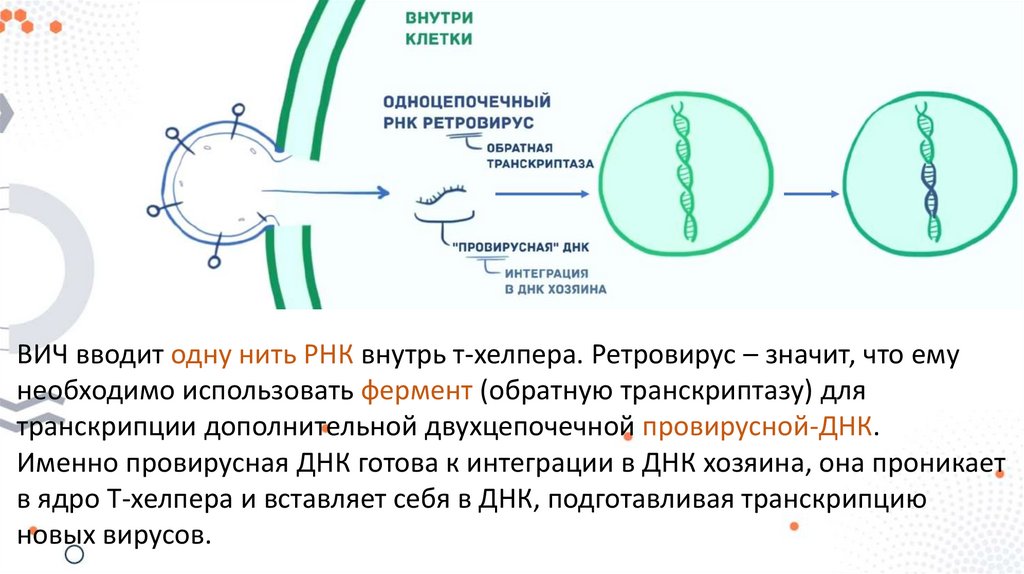 ВНУТРИ КЛЕТКИ

ОДНОЦЕПОЧЕЧНЫЙ РНК РЕТРОВИРУС

ОБРАТНАЯ ТРАНСКРИПТАЗА

"ПРОВИРУСНАЯ" ДНК

ИНТЕГРАЦИЯ В ДНК ХОЗЯИНА

ВИЧ вводит одну нить РНК внутрь т-хелпера. Ретровирус – значит, что ему необходимо использовать фермент (обратную транскриптазу) для транскрипции дополнительной двухцепочечной провирусной-ДНК. Именно провирусная ДНК готова к интеграции в ДНК хозяина, она проникает в ядро Т-хелпера и вставляет себя в ДНК, подготавливая транскрипцию новых вирусов.